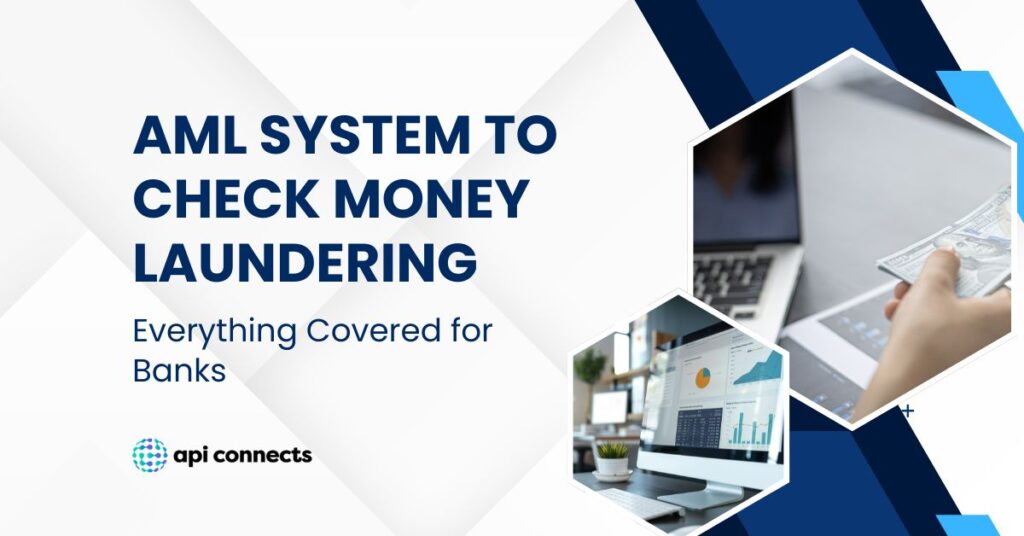 AML SYSTEM TO CHECK MONEY LAUNDERING

Everything Covered for Banks

api connects